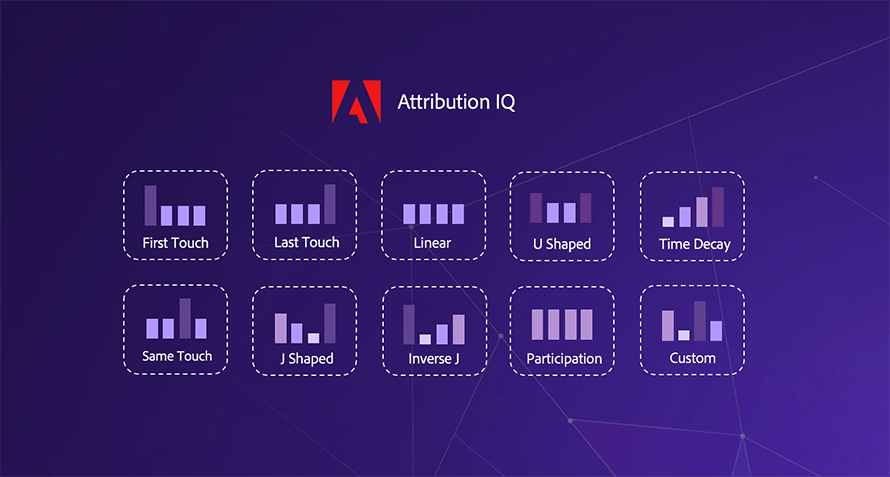 Attribution IQ

First Touch

Last Touch

Linear

U Shaped

Time Decay

Same Touch

J Shaped

Inverse J

Participation

Custom